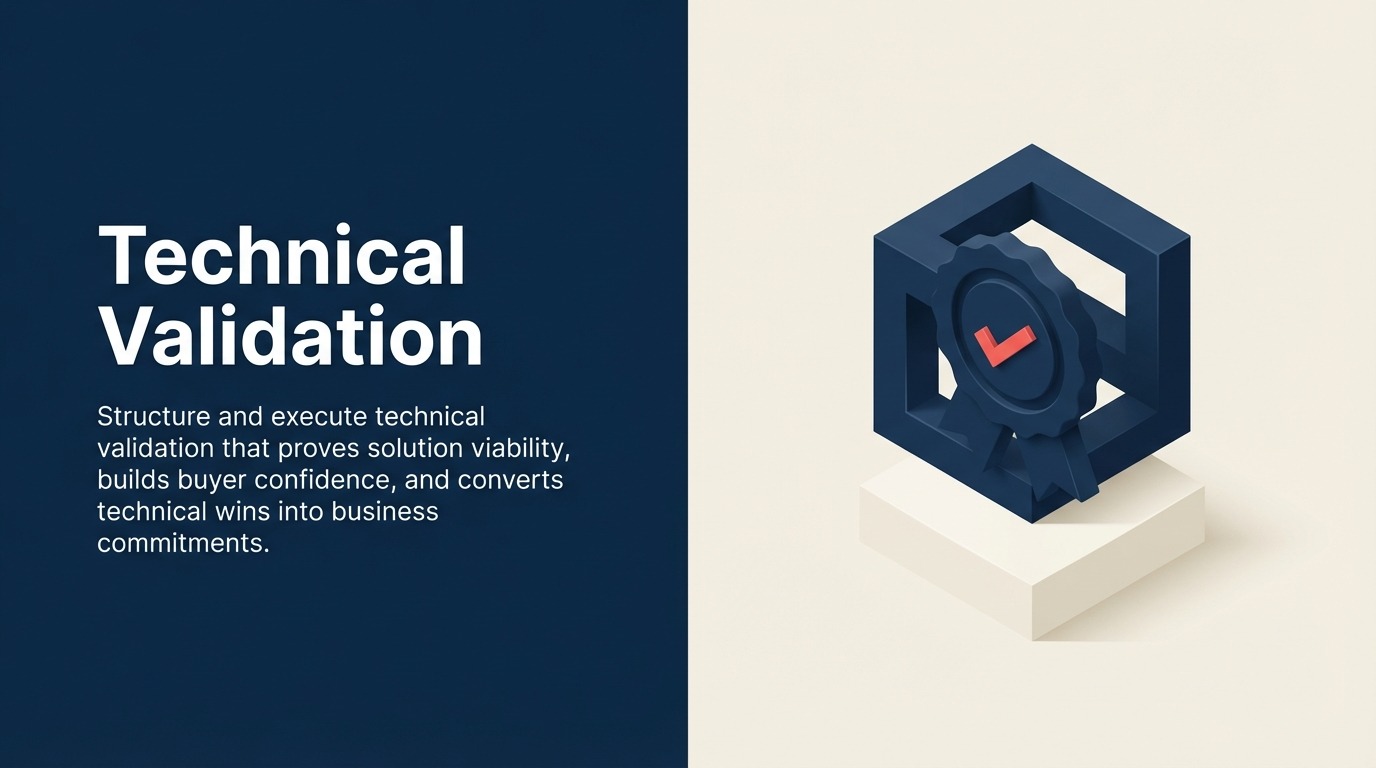 Technical Validation

Structure and execute technical validation that proves solution viability, builds buyer confidence, and converts technical wins into business commitments.